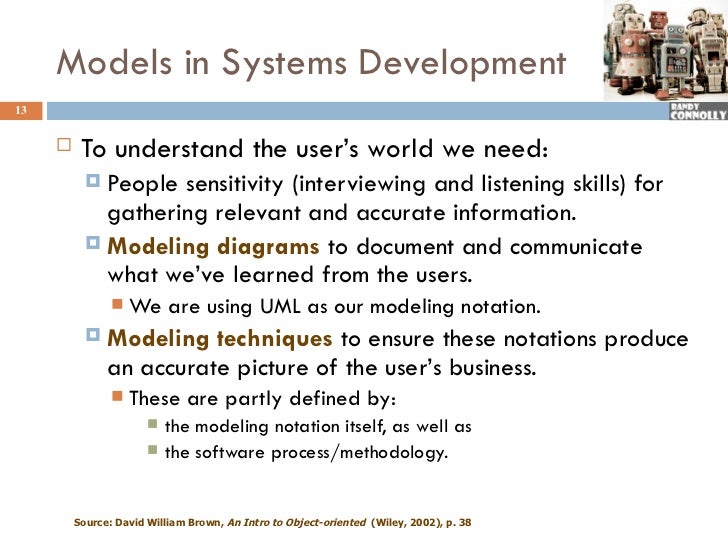 Models in Systems Development

13

RANDY CONNOLLY

To understand the user's world we need:

People sensitivity (interviewing and listening skills) for gathering relevant and accurate information.

Modeling diagrams to document and communicate what we've learned from the users.

We are using UML as our modeling notation.

Modeling techniques to ensure these notations produce an accurate picture of the user's business.

These are partly defined by:

the modeling notation itself, as well as

the software process/methodology.

Source: David William Brown, An Intro to Object-oriented (Wiley, 2002), p. 38